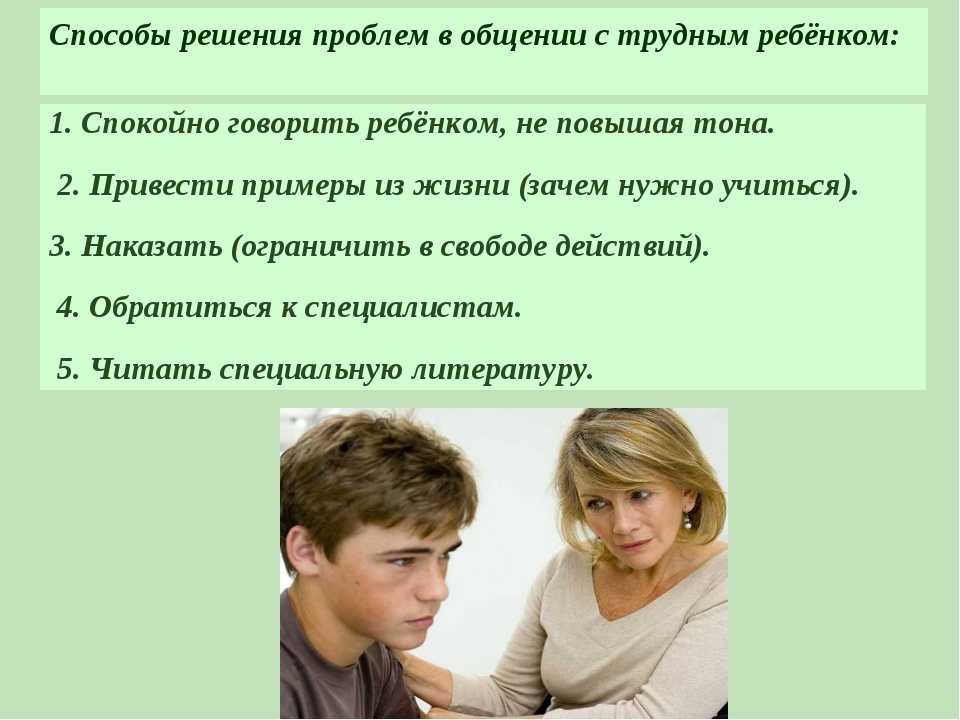 Способы решения проблем в общении с трудным ребёнком:

1. Спокойно говорить ребёнком, не повышая тона.

2. Привести примеры из жизни (зачем нужно учиться).

3. Наказать (ограничить в свободе действий).

4. Обратиться к специалистам.

5. Читать специальную литературу.